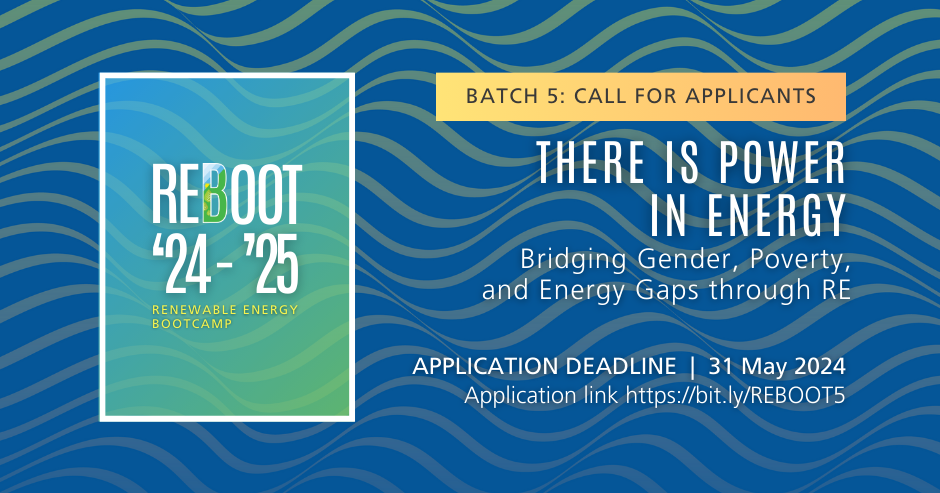 REBOOT
'24 - '25
RENEWABLE ENERGY BOOTCAMP

BATCH 5: CALL FOR APPLICANTS

THERE IS POWER IN ENERGY

Bridging Gender, Poverty, and Energy Gaps through RE

APPLICATION DEADLINE | 31 May 2024
Application link https://bit.ly/REBOOT5